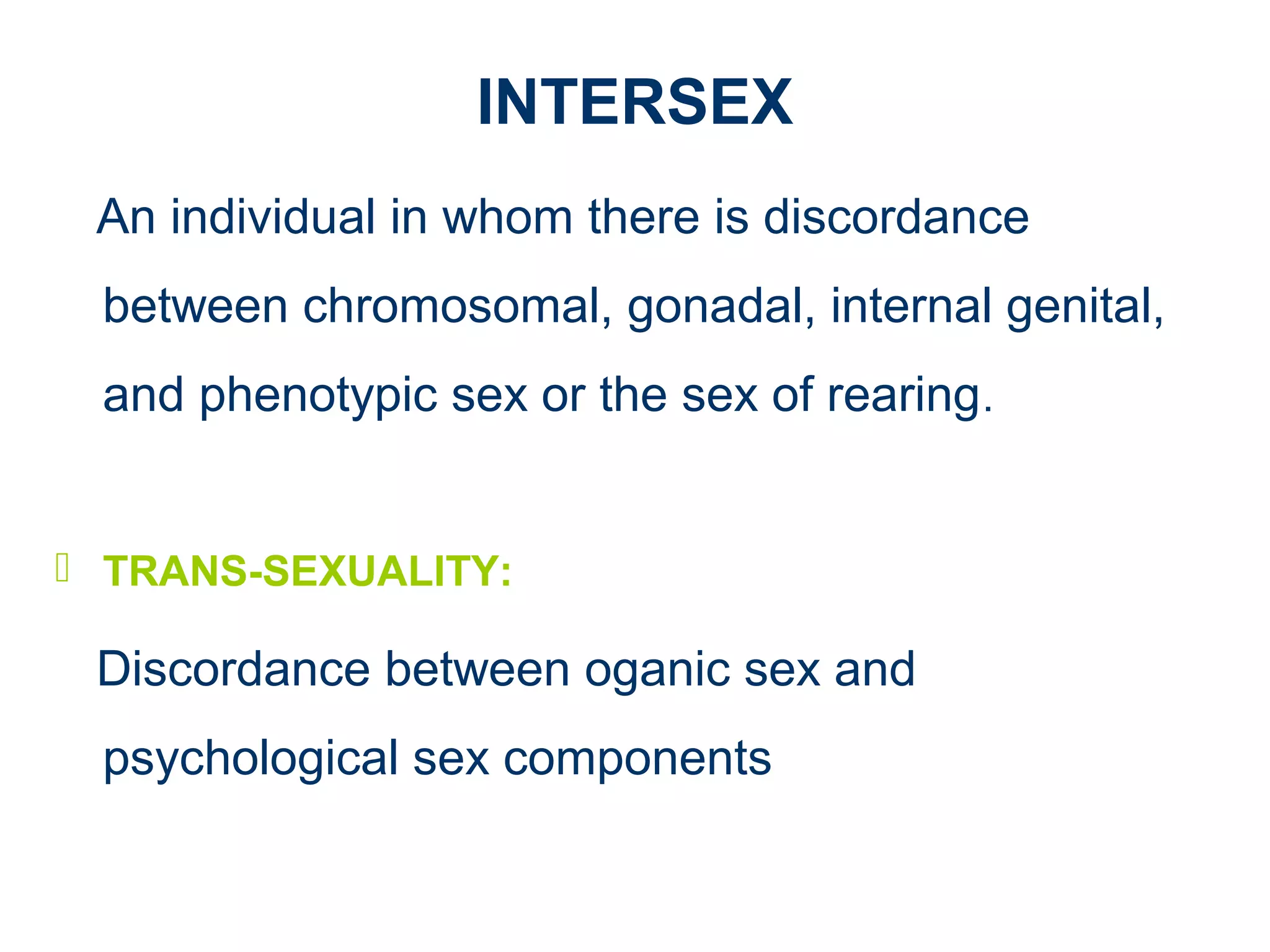 INTERSEX

An individual in whom there is discordance between chromosomal, gonadal, internal genital, and phenotypic sex or the sex of rearing.

TRANS-SEXUALITY:

Discordance between oganic sex and psychological sex components